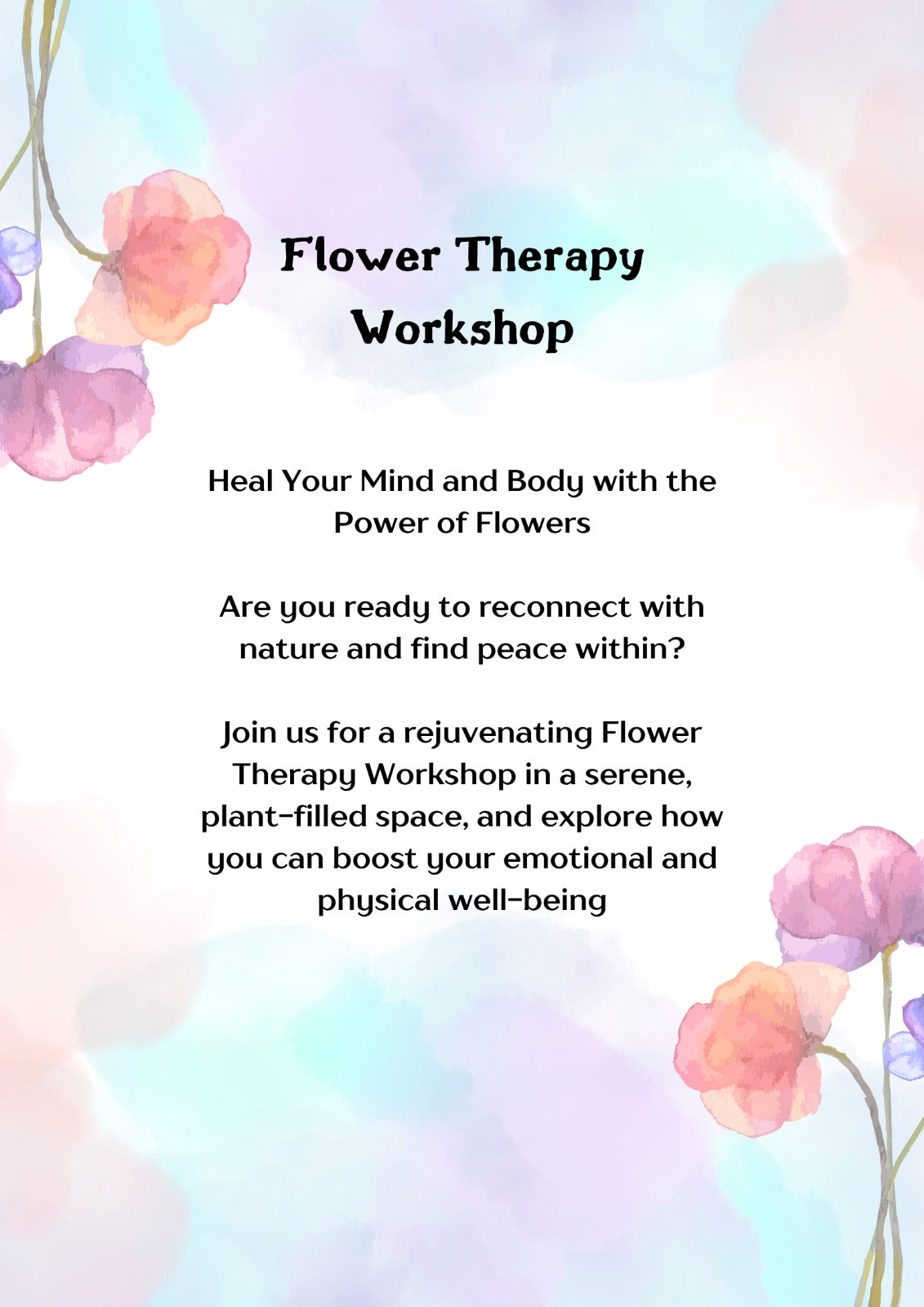 Flower Therapy Workshop

Heal Your Mind and Body with the Power of Flowers

Are you ready to reconnect with nature and find peace within?

Join us for a rejuvenating Flower Therapy Workshop in a serene, plant-filled space, and explore how you can boost your emotional and physical well-being